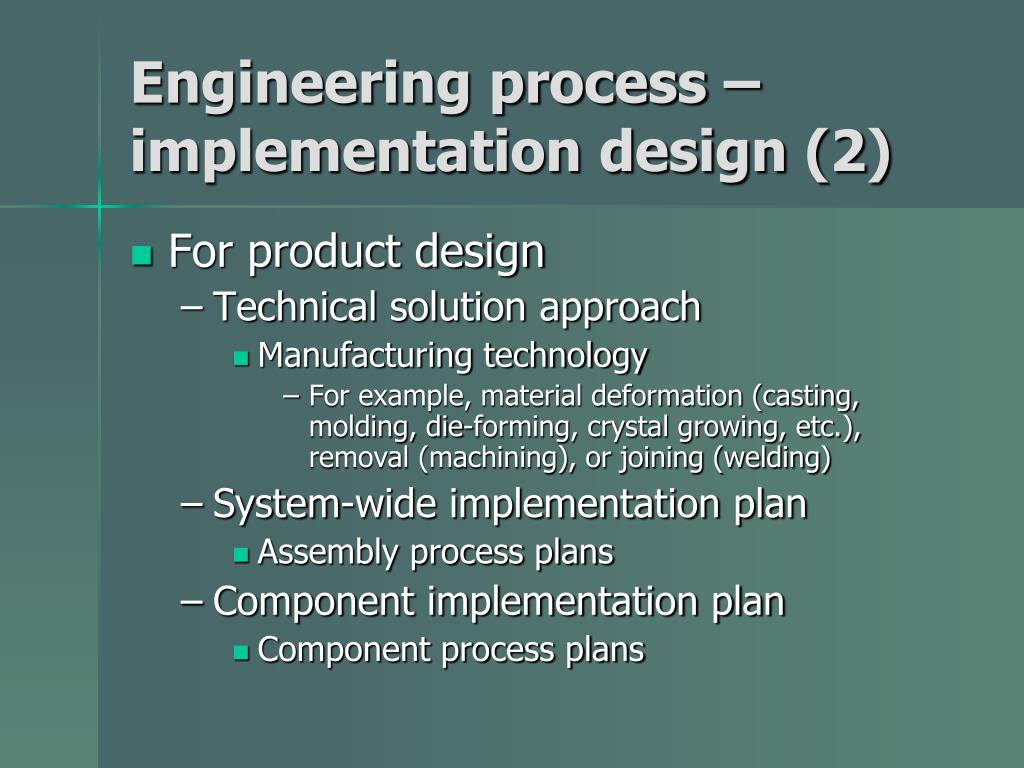 Engineering process – implementation design (2)

For product design
– Technical solution approach
Manufacturing technology
– For example, material deformation (casting, molding, die-forming, crystal growing, etc.), removal (machining), or joining (welding)
– System-wide implementation plan
Assembly process plans
– Component implementation plan
Component process plans